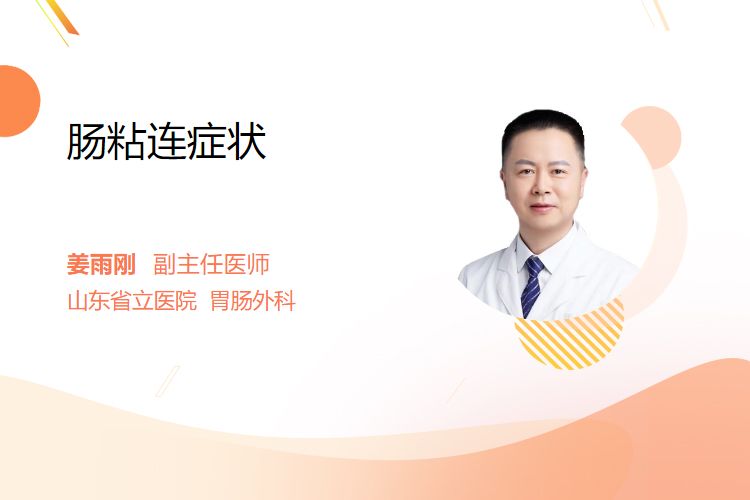 肠粘连症状

姜雨刚 副主任医师
山东省立医院 胃肠外科